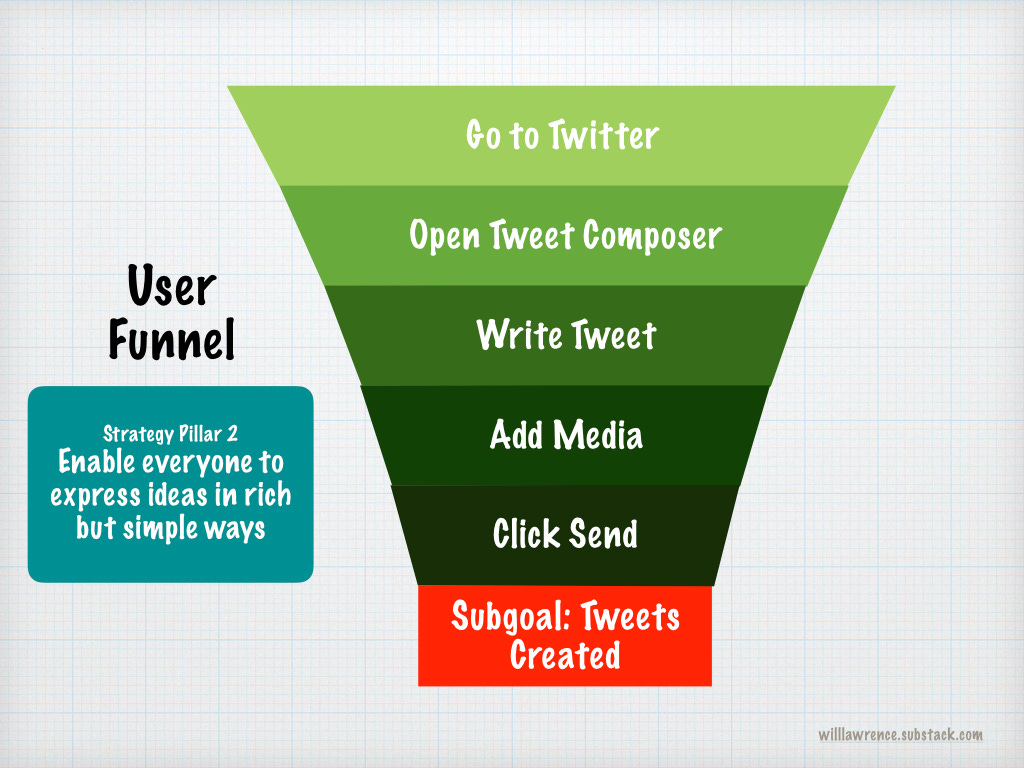 User Funnel

Strategy Pillar 2
Enable everyone to express ideas in rich but simple ways

Go to Twitter

Open Tweet Composer

Write Tweet

Add Media

Click Send

Subgoal: Tweets Created

willlawrence.substack.com